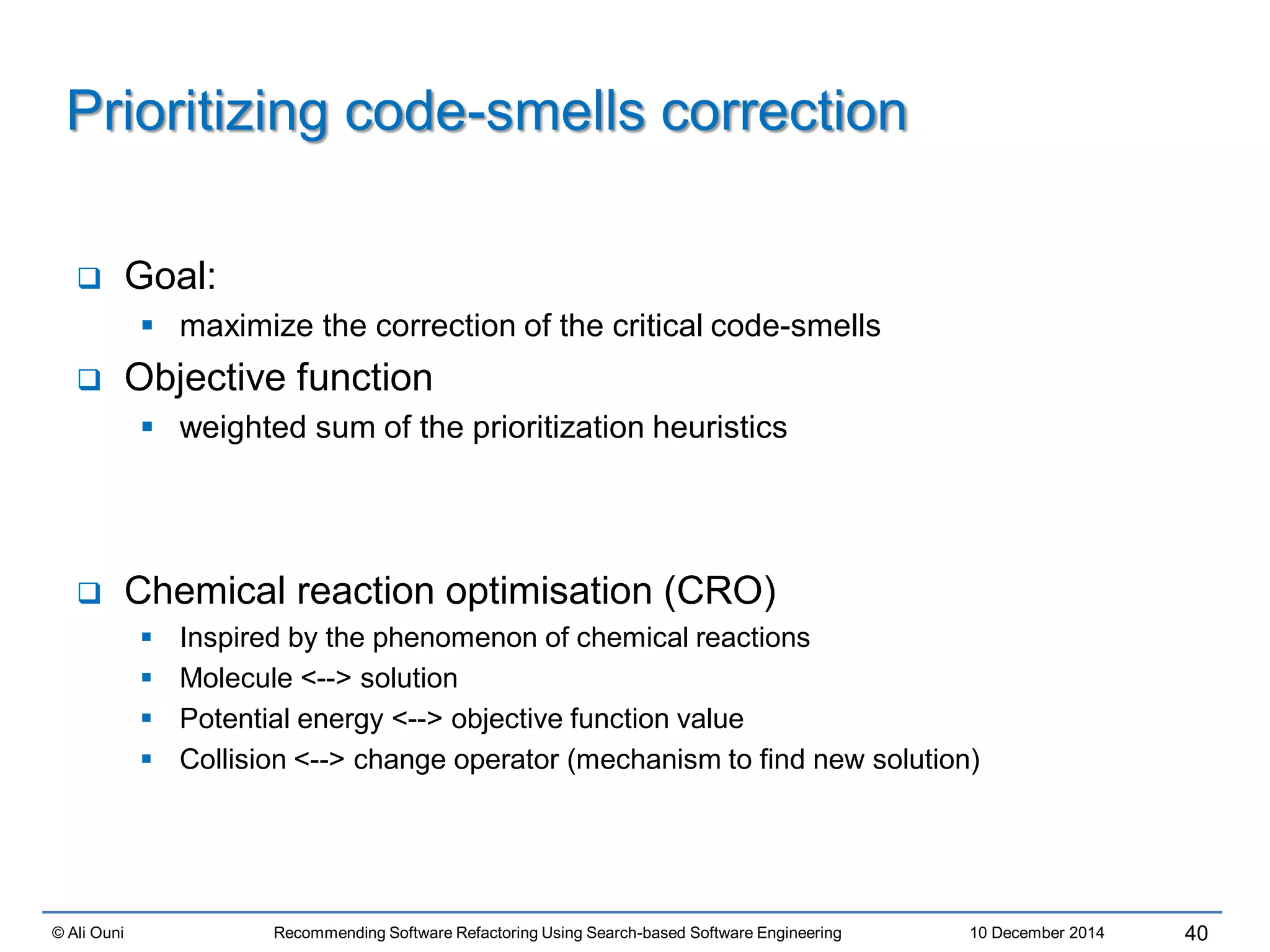 Prioritizing code-smells correction

❑ Goal:
▪ maximize the correction of the critical code-smells

❑ Objective function
▪ weighted sum of the prioritization heuristics

❑ Chemical reaction optimisation (CRO)
▪ Inspired by the phenomenon of chemical reactions
▪ Molecule <--> solution
▪ Potential energy <--> objective function value
▪ Collision <--> change operator (mechanism to find new solution)

© Ali Ouni Recommending Software Refactoring Using Search-based Software Engineering 10 December 2014 40